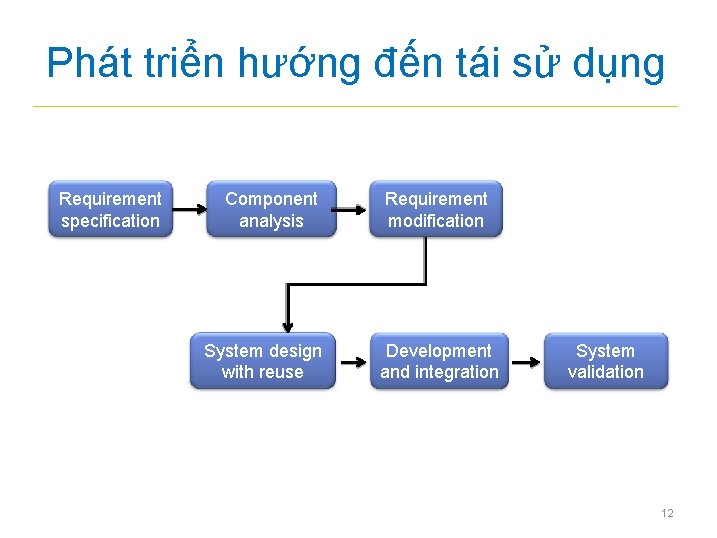 Phát triển hướng đến tái sử dụng

Requirement specification

Component analysis

Requirement modification

System design with reuse

Development and integration

System validation

12